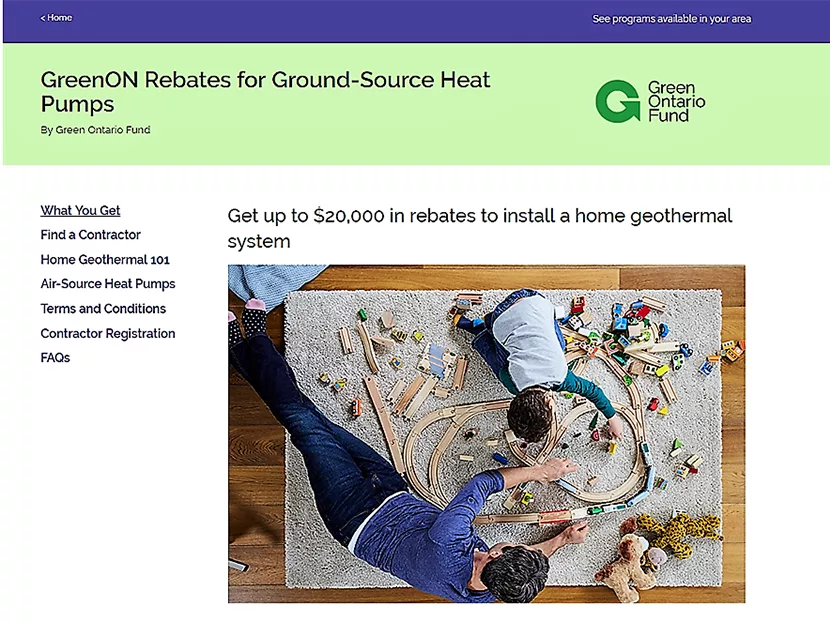 < Home

See programs available in your area

GreenON Rebates for Ground-Source Heat Pumps

By Green Ontario Fund

Green Ontario Fund

What You Get
Find a Contractor
Home Geothermal 101
Air-Source Heat Pumps
Terms and Conditions
Contractor Registration
FAQs

Get up to $20,000 in rebates to install a home geothermal system